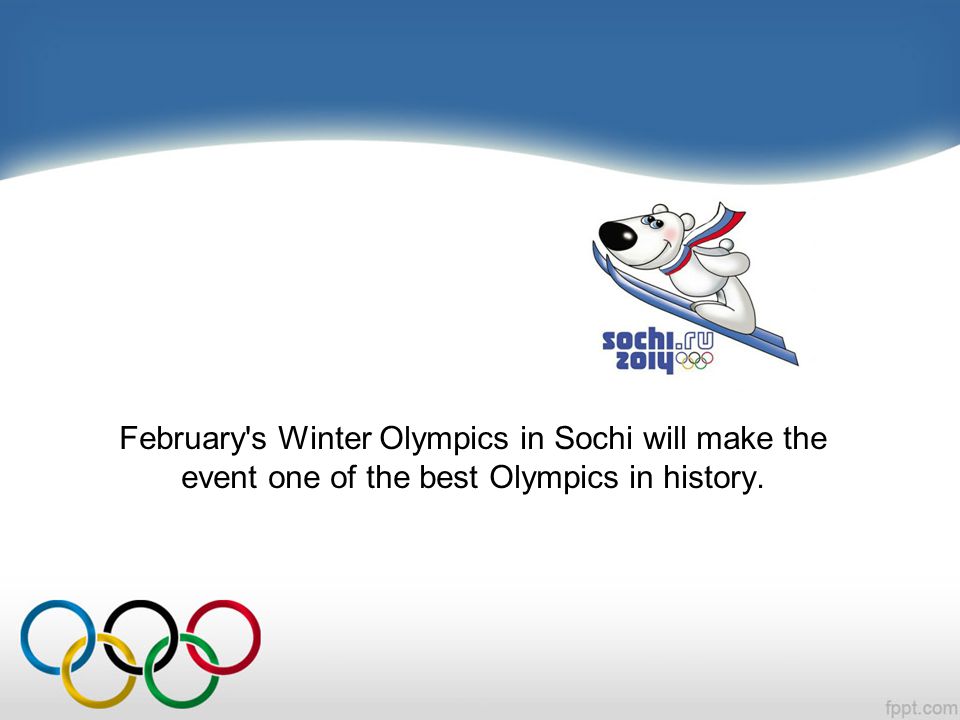 sochi.ru
2014

February's Winter Olympics in Sochi will make the event one of the best Olympics in history.

fppt.com